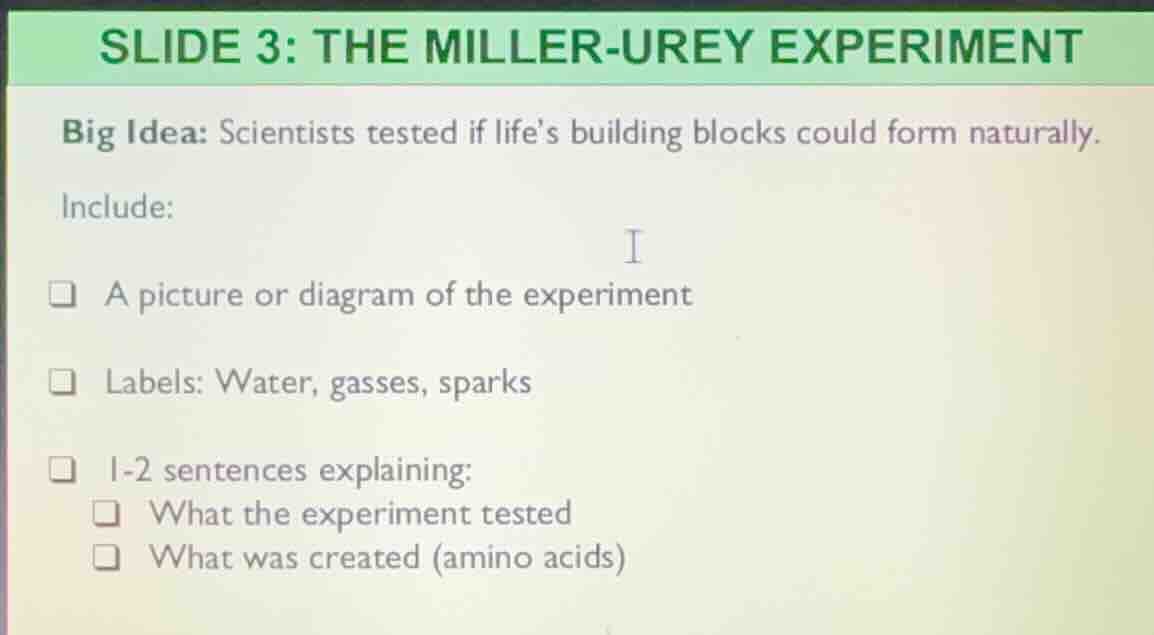 SLIDE 3: THE MILLER-UREY EXPERIMENT

Big Idea: Scientists tested if life's building blocks could form naturally.

Include:

❑ A picture or diagram of the experiment

❑ Labels: Water, gasses, sparks

❑ 1-2 sentences explaining:
❑ What the experiment tested
❑ What was created (amino acids)